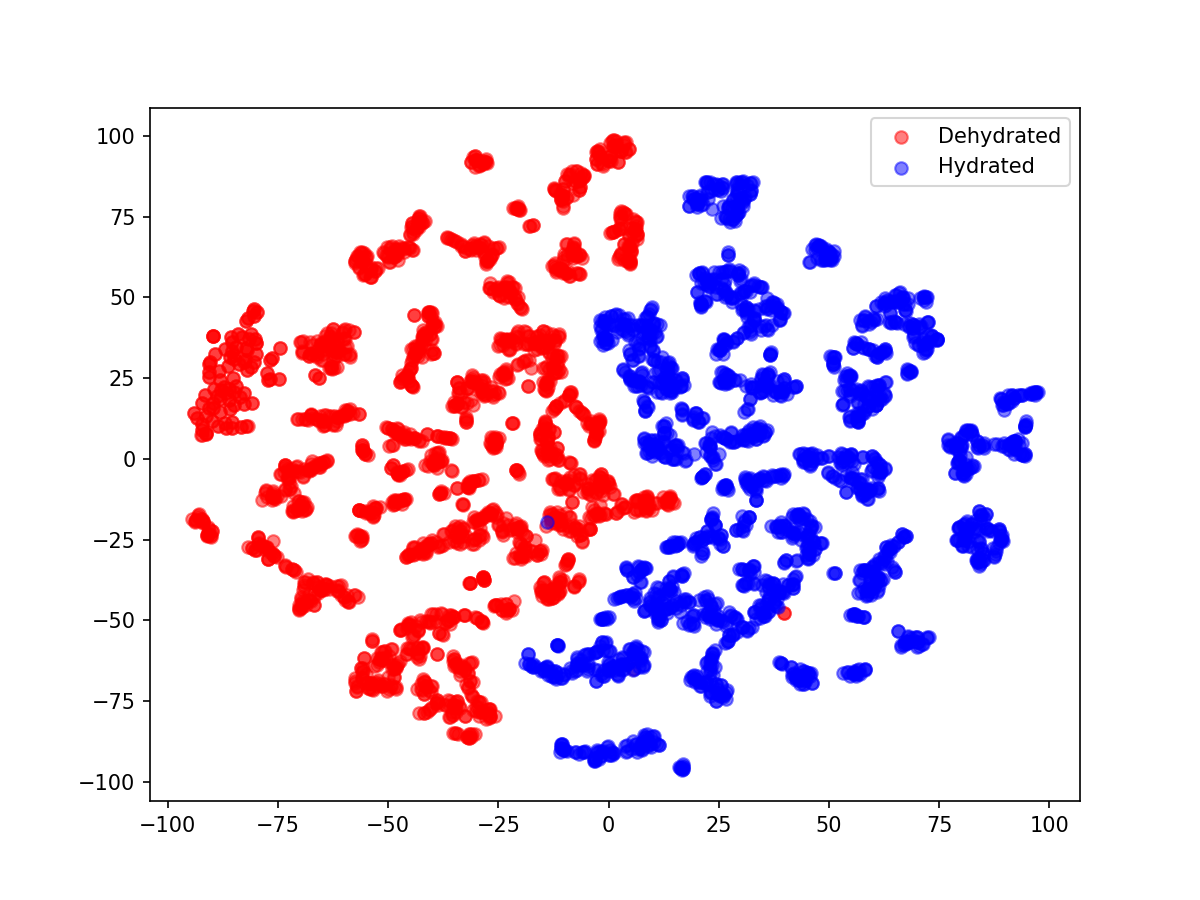 Dehydrated
Hydrated

100
75
50
25
0
−25
−50
−75
−100

−100
−75
−50
−25
0
25
50
75
100